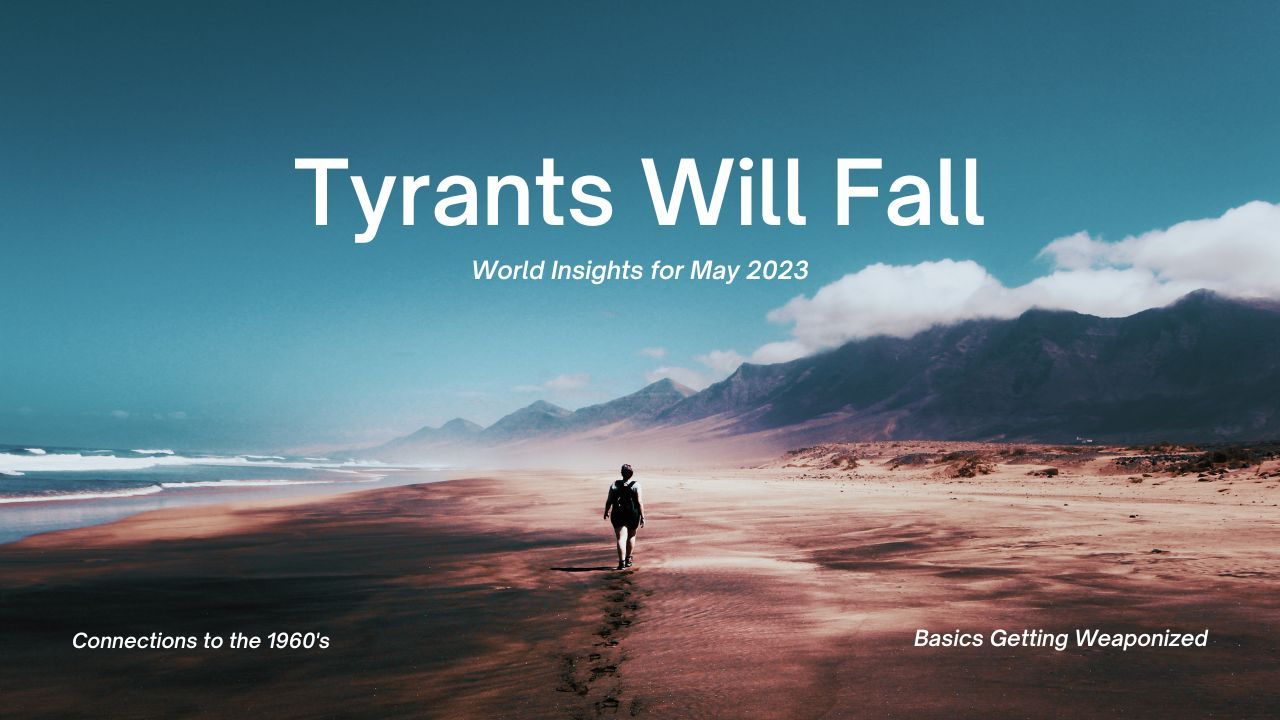 Tyrants Will Fall

World Insights for May 2023

Connections to the 1960's

Basics Getting Weaponized